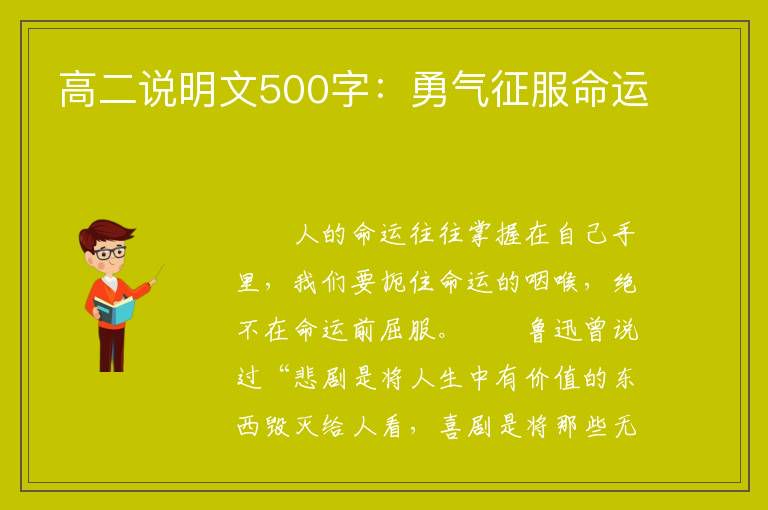 高二说明文500字：勇气征服命运

人的命运往往掌握在自己手里，我们要扼住命运的咽喉，绝不在命运前屈服。　　鲁迅曾说过“悲剧是将人生中有价值的东西毁灭给人看，喜剧是将那些无